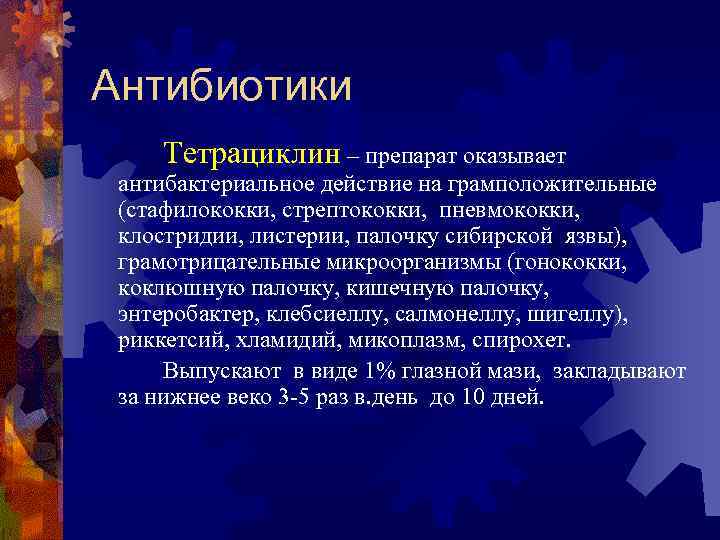 Антибиотики

Тетрациклин – препарат оказывает антибактериальное действие на грамположительные (стафилококки, стрептококки, пневмококки, клостридии, листерии, палочку сибирской язвы), грамотрицательные микроорганизмы (гонококки, коклюшную палочку, кишечную палочку, энтеробактер, клебсиеллу, салмонеллу, шигеллу), риккетсий, хламидий, микоплазм, спирохет.

Выпускают в виде 1% глазной мази, закладывают за нижнее веко 3-5 раз в.день до 10 дней.